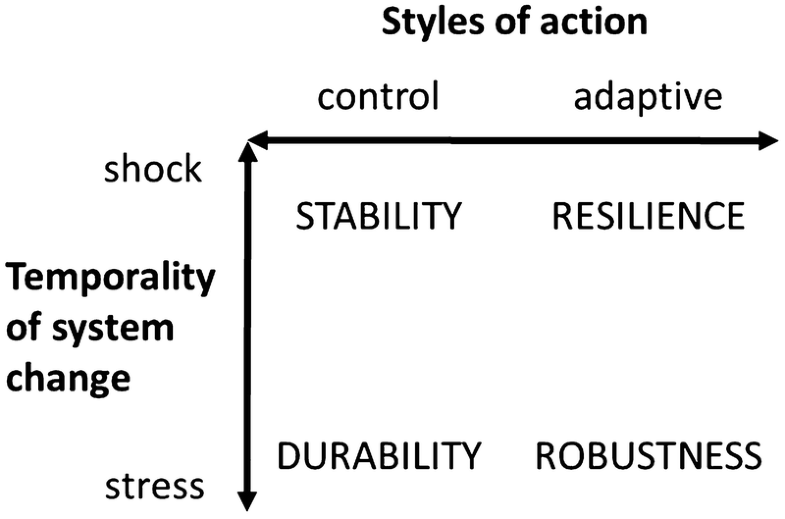 Styles of action

control adaptive

shock

STABILITY RESILIENCE

Temporality of system change

DURABILITY ROBUSTNESS

stress